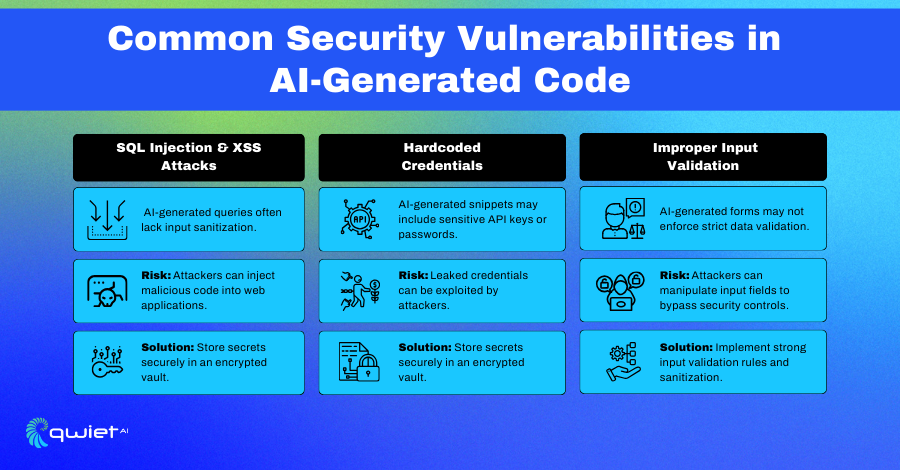 Common Security Vulnerabilities in AI-Generated Code

SQL Injection & XSS Attacks

AI-generated queries often lack input sanitization.

Risk: Attackers can inject malicious code into web applications.

Solution: Store secrets securely in an encrypted vault.

Hardcoded Credentials

API

AI-generated snippets may include sensitive API keys or passwords.

Risk: Leaked credentials can be exploited by attackers.

Solution: Store secrets securely in an encrypted vault.

Improper Input Validation

AI-generated forms may not enforce strict data validation.

Risk: Attackers can manipulate input fields to bypass security controls.

Solution: Implement strong input validation rules and sanitization.

qwiet AI